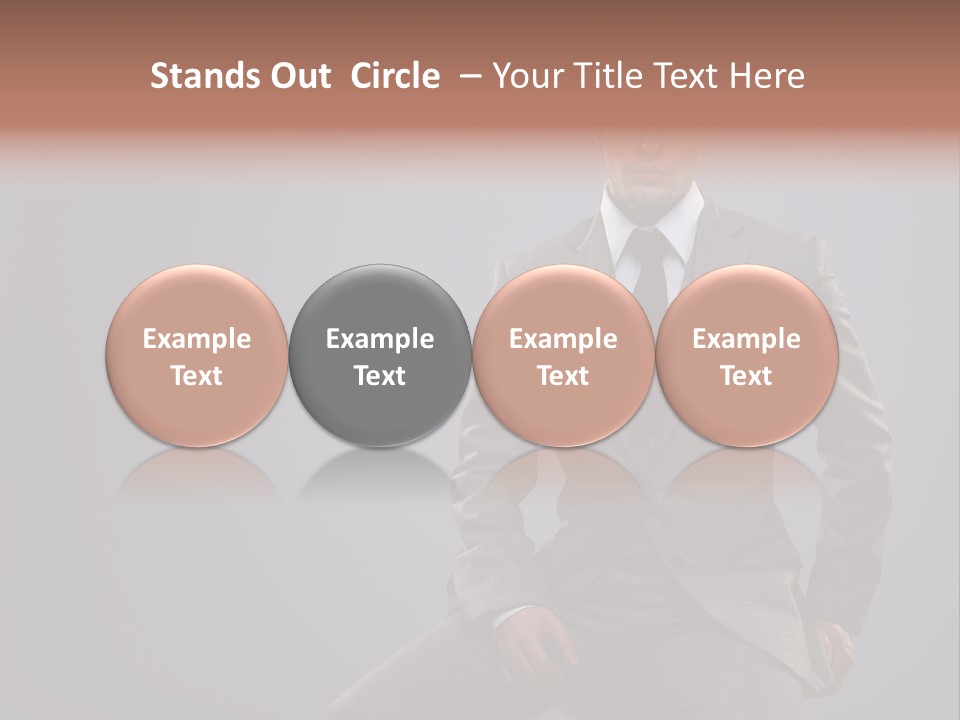 Stands Out Circle – Your Title Text Here

Example Text

Example Text

Example Text

Example Text